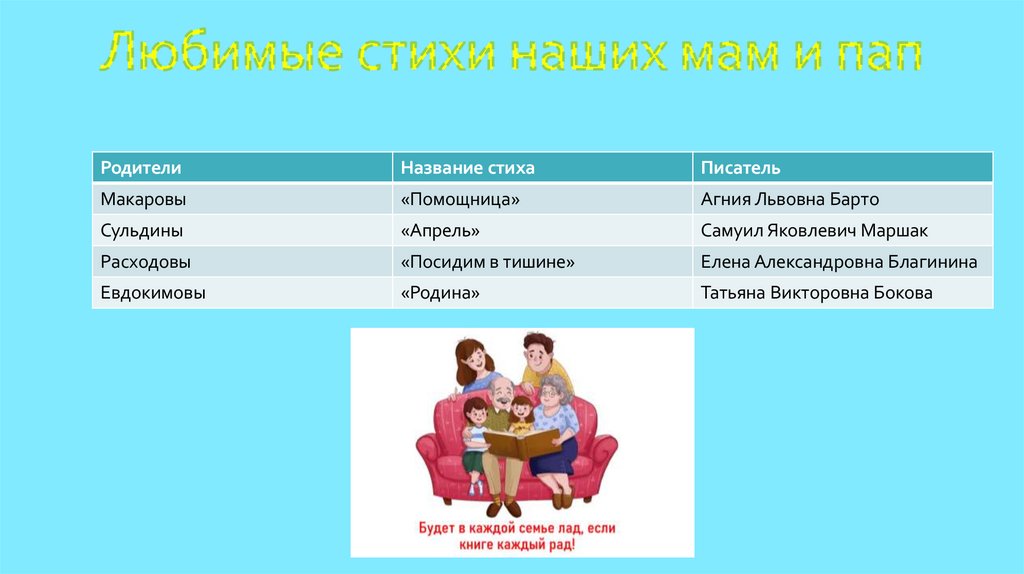 Любимые стихи наших мам и пап

| Родители | Название стиха | Писатель |
|---|---|---|
| Макаровы | «Помощница» | Агния Львовна Барто |
| Сульдины | «Апрель» | Самуил Яковлевич Маршак |
| Расходовы | «Посидим в тишине» | Елена Александровна Благинина |
| Евдокимовы | «Родина» | Татьяна Викторовна Бокова |

Будет в каждой семье лад, если книге каждый рад!